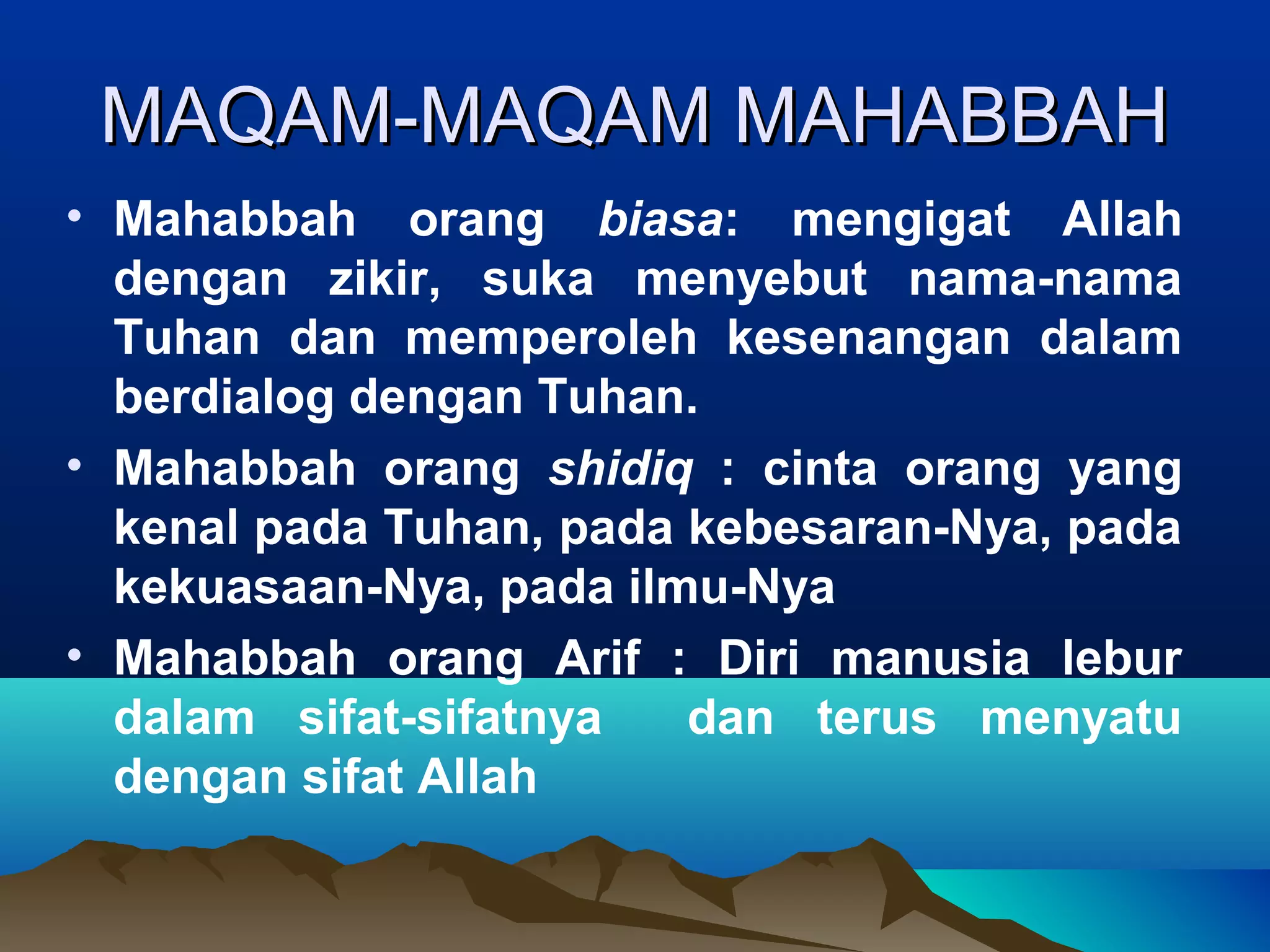 MAQAM-MAQAM MAHABBAH

• Mahabbah orang biasa: mengigat Allah dengan zikir, suka menyebut nama-nama Tuhan dan memperoleh kesenangan dalam berdialog dengan Tuhan.

• Mahabbah orang shidiq : cinta orang yang kenal pada Tuhan, pada kebesaran-Nya, pada kekuasaan-Nya, pada ilmu-Nya

• Mahabbah orang Arif : Diri manusia lebur dalam sifat-sifatnya dan terus menyatu dengan sifat Allah